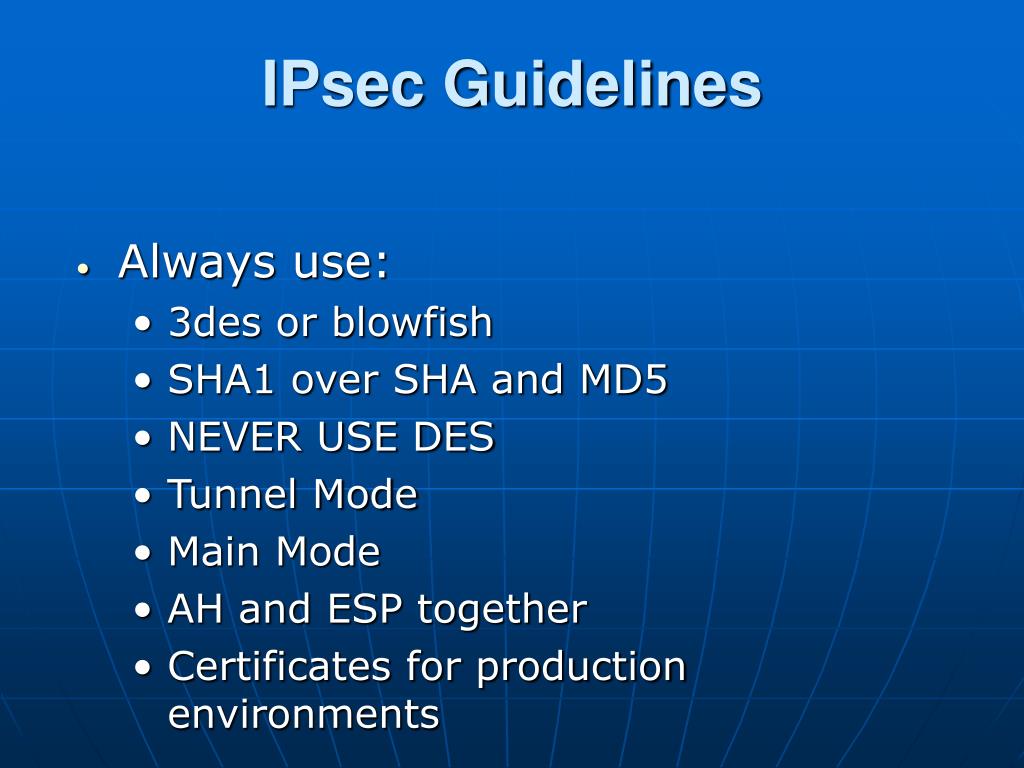 IPsec Guidelines

• Always use:
• 3des or blowfish
• SHA1 over SHA and MD5
• NEVER USE DES
• Tunnel Mode
• Main Mode
• AH and ESP together
• Certificates for production environments